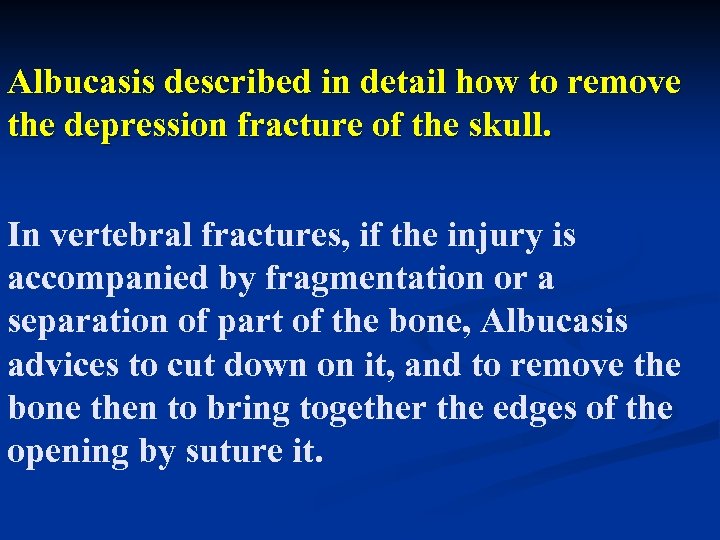 Albucasis described in detail how to remove the depression fracture of the skull.

In vertebral fractures, if the injury is accompanied by fragmentation or a separation of part of the bone, Albucasis advices to cut down on it, and to remove the bone then to bring together the edges of the opening by suture it.